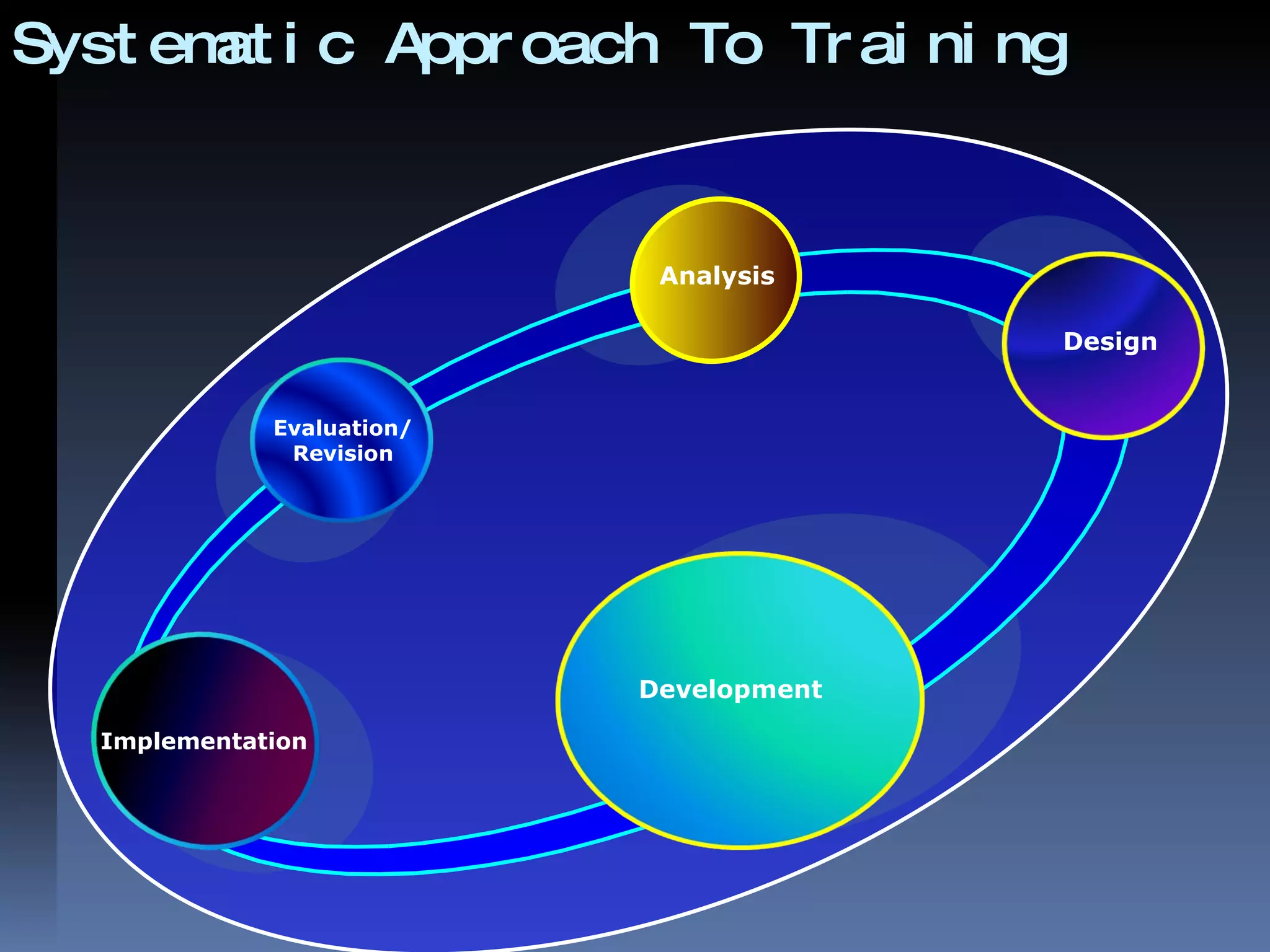 Systematic Approach To Training

Analysis

Design

Evaluation/ Revision

Development

Implementation